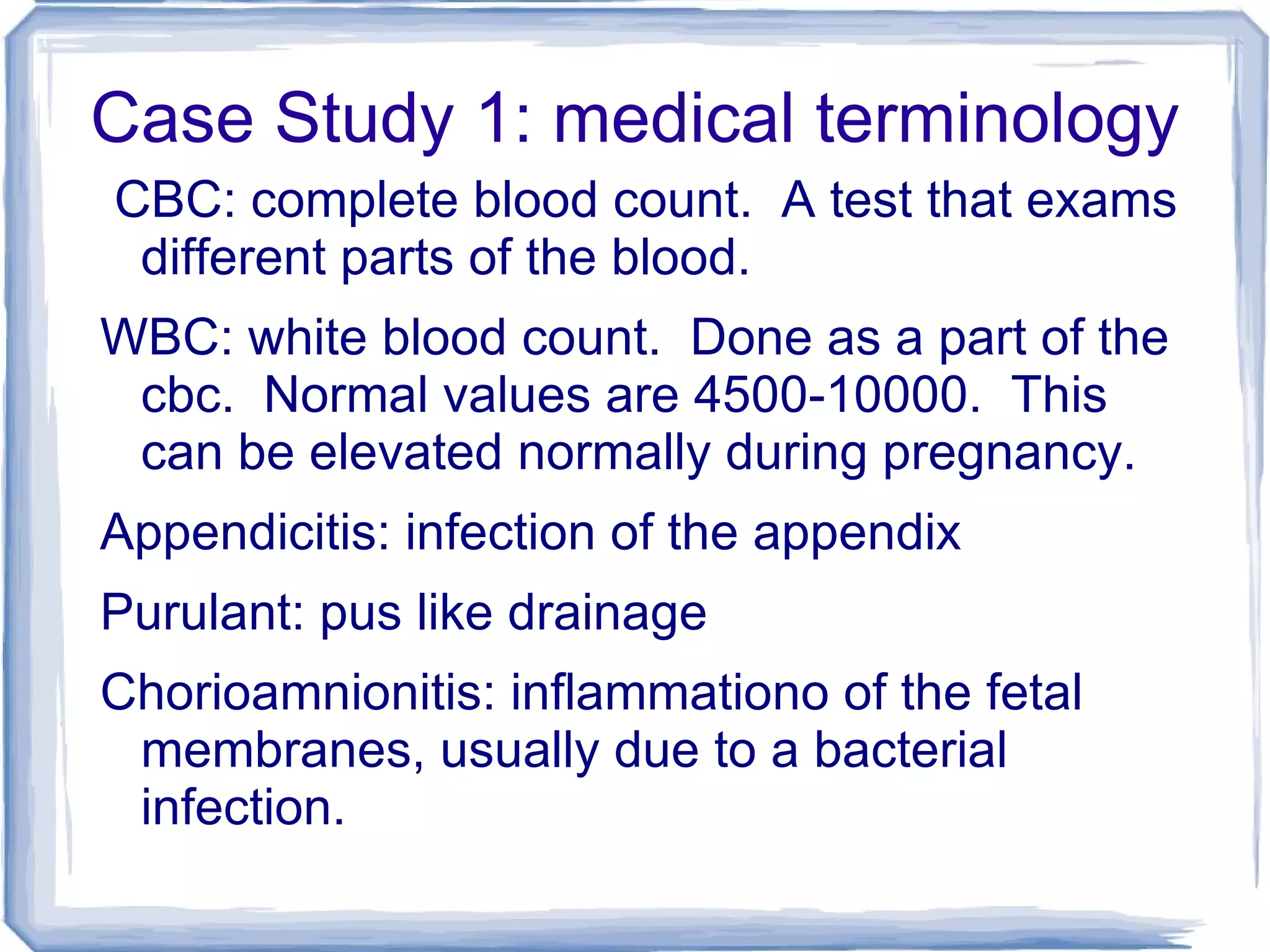 Case Study 1: medical terminology

CBC: complete blood count. A test that exams different parts of the blood.

WBC: white blood count. Done as a part of the cbc. Normal values are 4500-10000. This can be elevated normally during pregnancy.

Appendicitis: infection of the appendix

Purulant: pus like drainage

Chorioamnionitis: inflammationo of the fetal membranes, usually due to a bacterial infection.